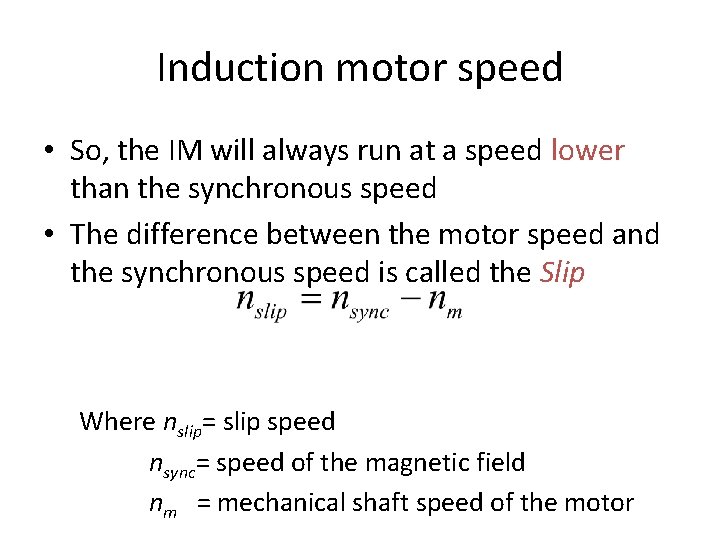 Induction motor speed

• So, the IM will always run at a speed lower than the synchronous speed

• The difference between the motor speed and the synchronous speed is called the Slip

$n_{slip} = n_{sync} - n_m$

Where $n_{slip}$= slip speed

$n_{sync}$= speed of the magnetic field

$n_m$ = mechanical shaft speed of the motor